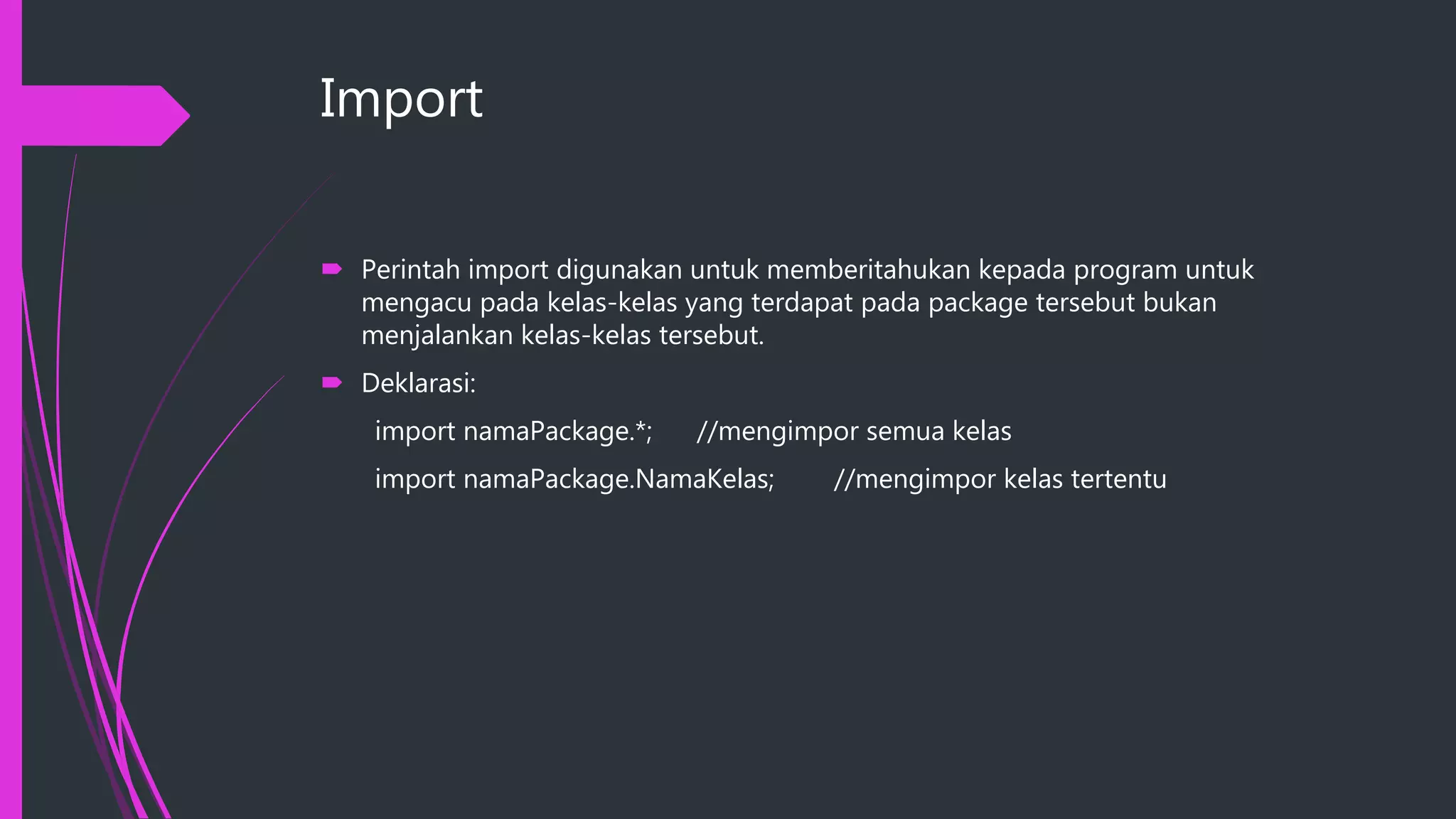 Import

Perintah import digunakan untuk memberitahukan kepada program untuk mengacu pada kelas-kelas yang terdapat pada package tersebut bukan menjalankan kelas-kelas tersebut.

Deklarasi:

import namaPackage.*;   //mengimpor semua kelas

import namaPackage.NamaKelas;   //mengimpor kelas tertentu